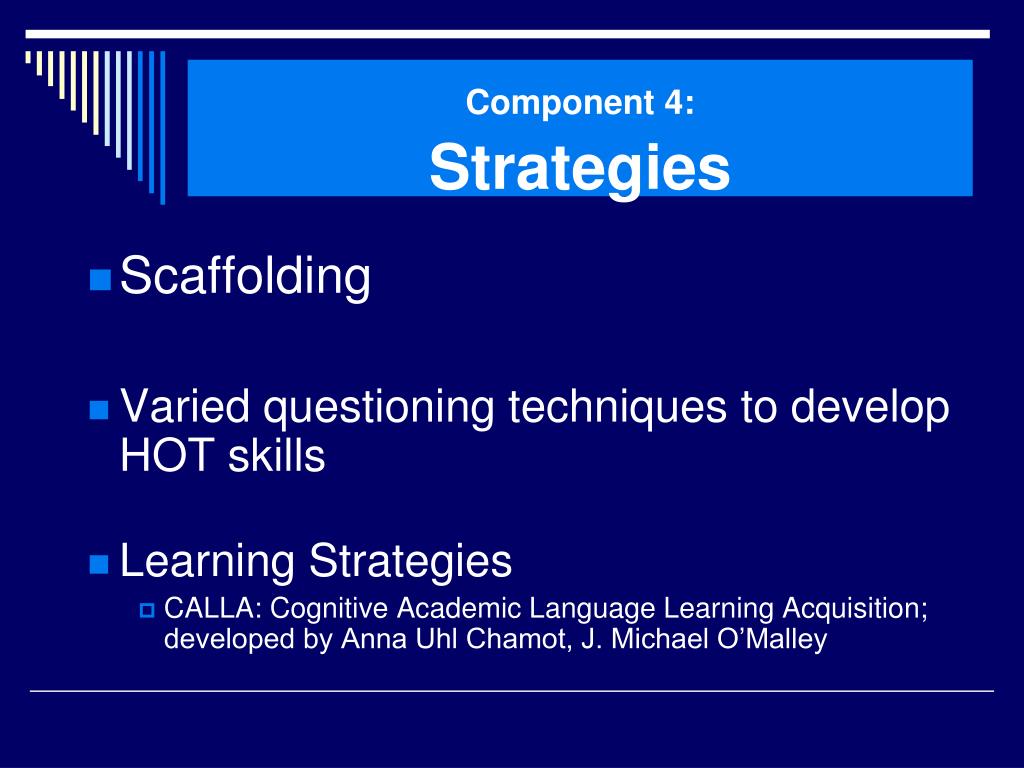 Component 4:
Strategies

Scaffolding

Varied questioning techniques to develop HOT skills

Learning Strategies

CALLA: Cognitive Academic Language Learning Acquisition; developed by Anna Uhl Chamot, J. Michael O’Malley